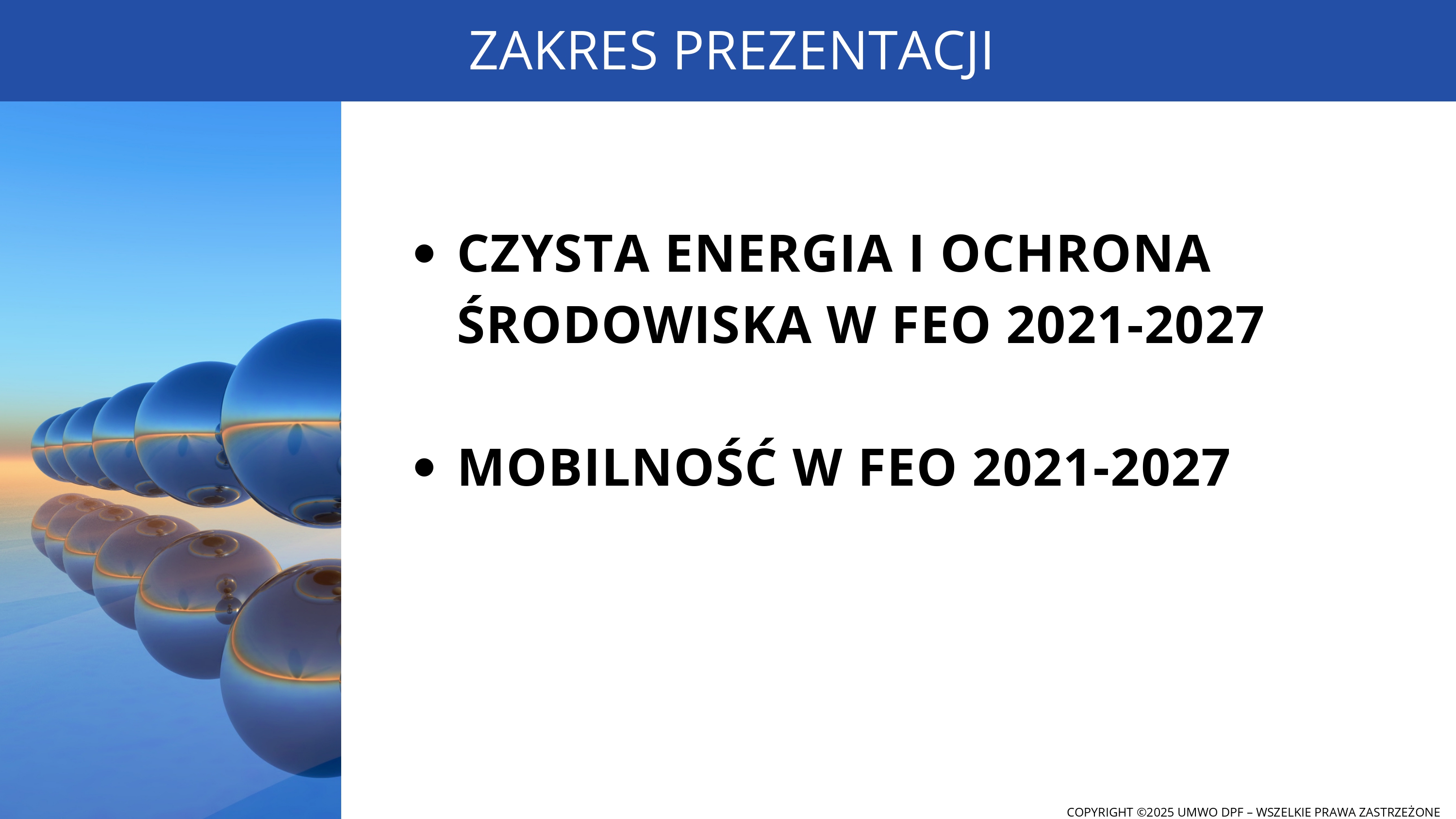 ZAKRES PREZENTACJI

• CZYSTA ENERGIA I OCHRONA ŚRODOWISKA W FEO 2021-2027

• MOBILNOŚĆ W FEO 2021-2027

COPYRIGHT ©2025 UMWO DPF – WSZELKIE PRAWA ZASTRZEŻONE